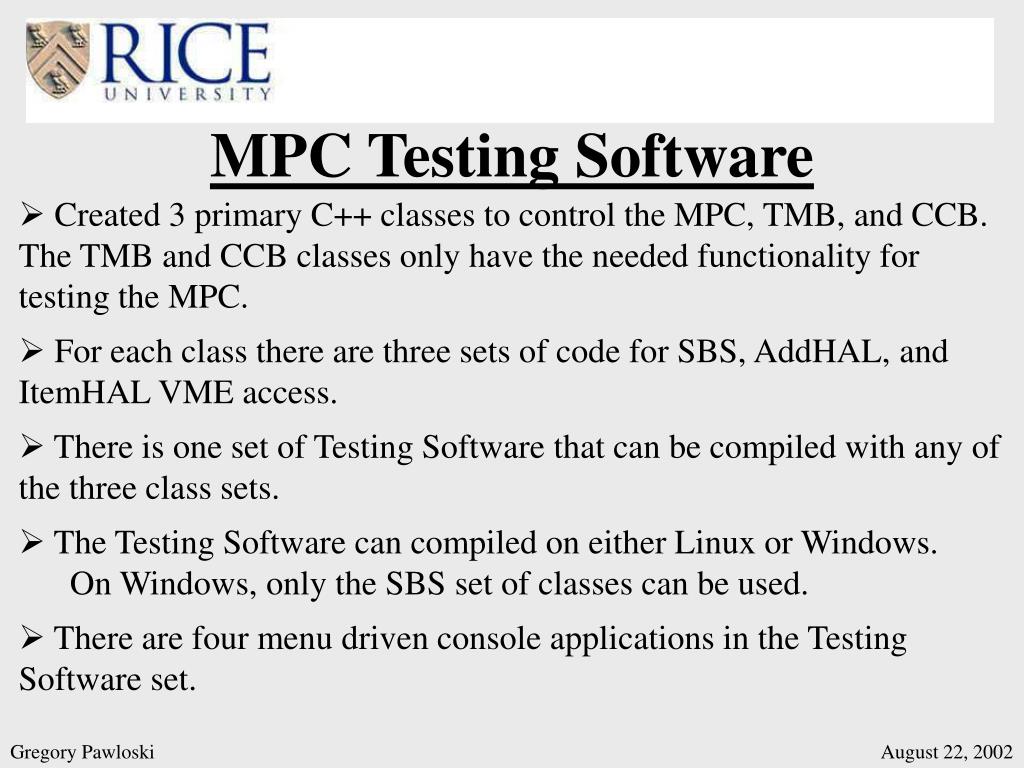 RICE
UNIVERSITY

MPC Testing Software

➢ Created 3 primary C++ classes to control the MPC, TMB, and CCB. The TMB and CCB classes only have the needed functionality for testing the MPC.

➢ For each class there are three sets of code for SBS, AddHAL, and ItemHAL VME access.

➢ There is one set of Testing Software that can be compiled with any of the three class sets.

➢ The Testing Software can compiled on either Linux or Windows.
On Windows, only the SBS set of classes can be used.

➢ There are four menu driven console applications in the Testing Software set.

Gregory Pawloski

August 22, 2002